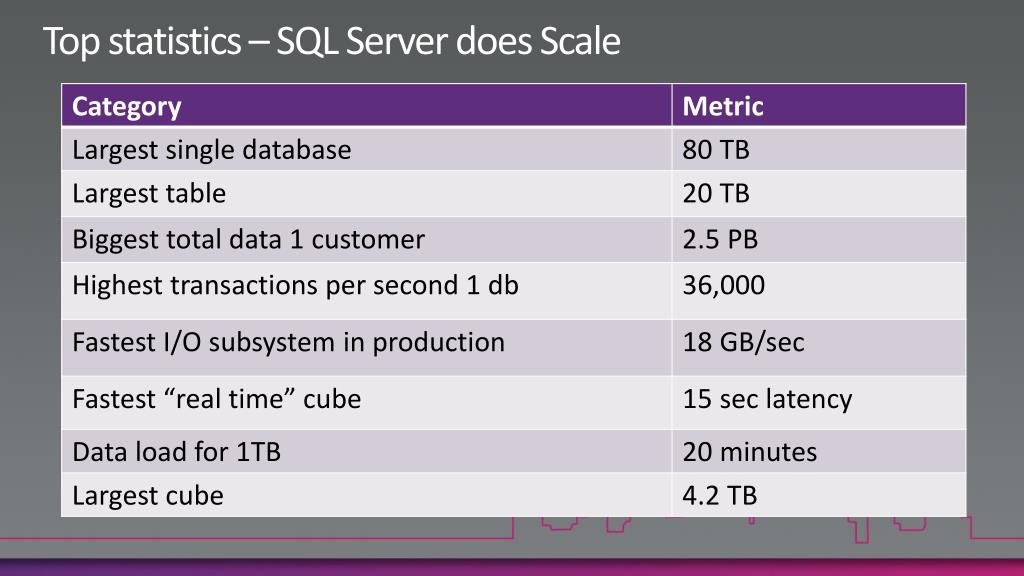 Top statistics – SQL Server does Scale

| Category | Metric |
|---|---|
| Largest single database | 80 TB |
| Largest table | 20 TB |
| Biggest total data 1 customer | 2.5 PB |
| Highest transactions per second 1 db | 36,000 |
| Fastest I/O subsystem in production | 18 GB/sec |
| Fastest “real time” cube | 15 sec latency |
| Data load for 1TB | 20 minutes |
| Largest cube | 4.2 TB |